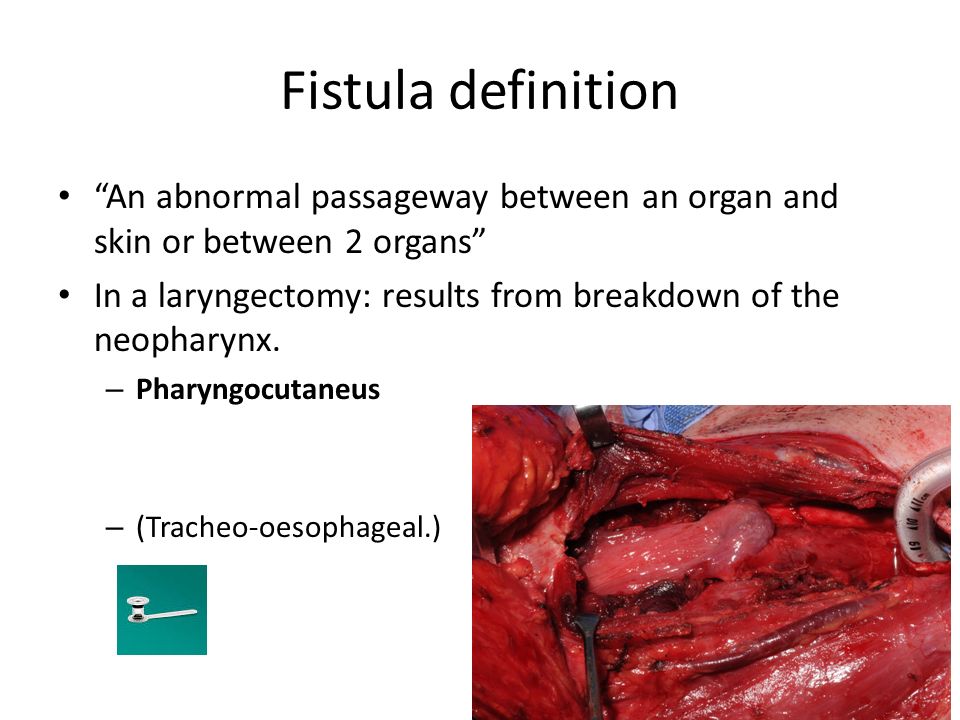 Fistula definition

• "An abnormal passageway between an organ and skin or between 2 organs"
• In a laryngectomy: results from breakdown of the neopharynx.
– **Pharyngocutaneus**
– (Tracheo-oesophageal.)